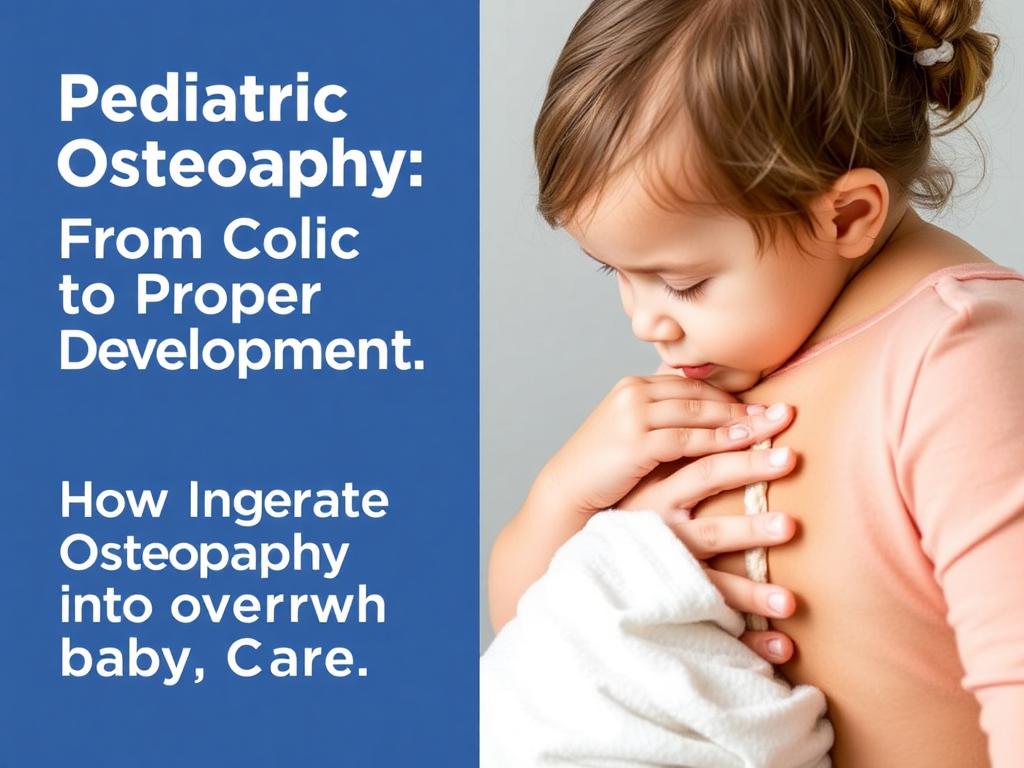 Pediatric Osteoaphy:

From Colic to Proper Development.

How Ingerate Osteopaphy into overrwh baby, Care.